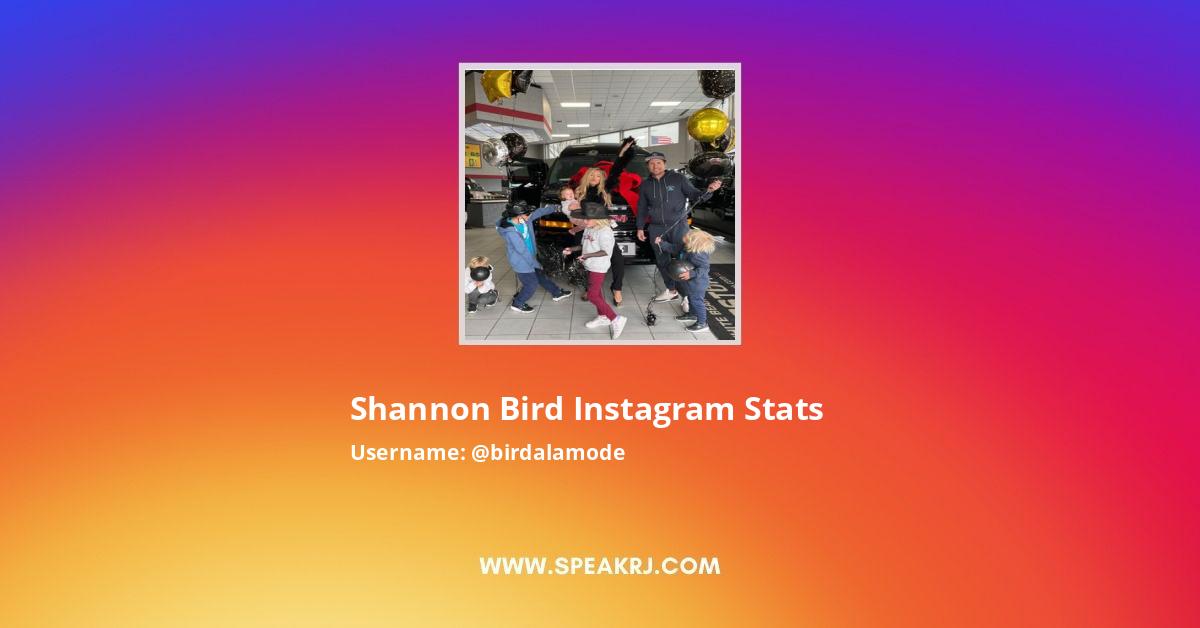 Shannon Bird Instagram Stats

Username: @birdalamode

WWW.SPEAKRJ.COM